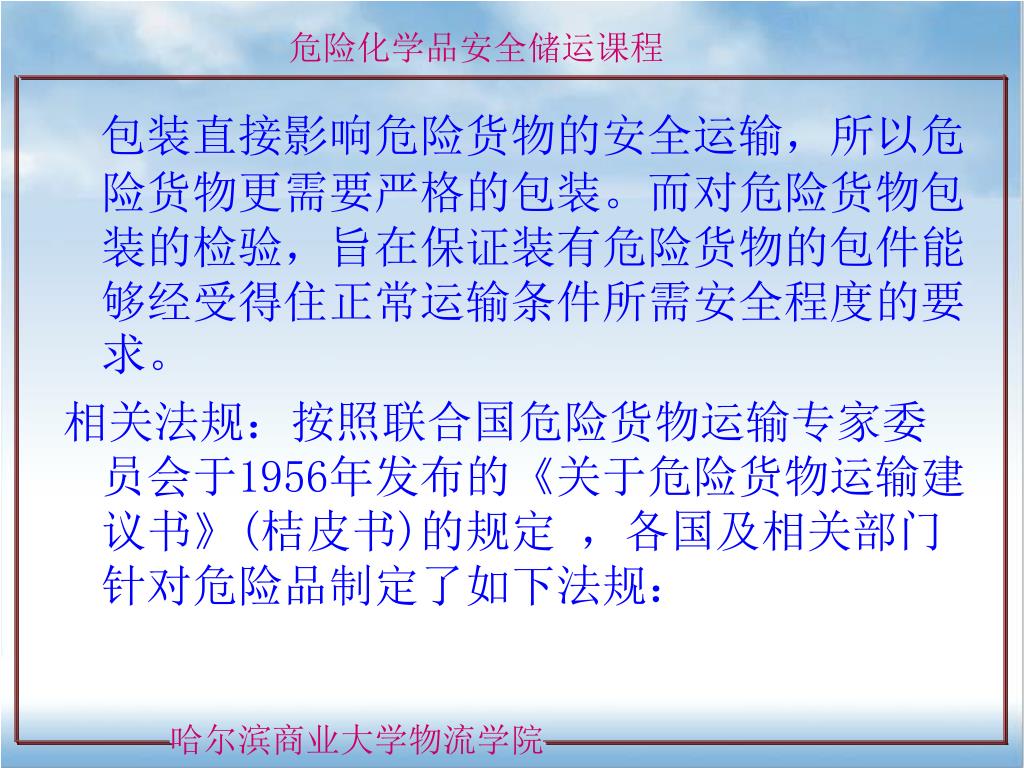 危险化学品安全储运课程

包装直接影响危险货物的安全运输，所以危险货物更需要严格的包装。而对危险货物包装的检验，旨在保证装有危险货物的包件能够经受得住正常运输条件所需安全程度的要求。

相关法规：按照联合国危险货物运输专家委员会于1956年发布的《关于危险货物运输建议书》(桔皮书)的规定 ，各国及相关部门针对危险品制定了如下法规：

哈尔滨商业大学物流学院